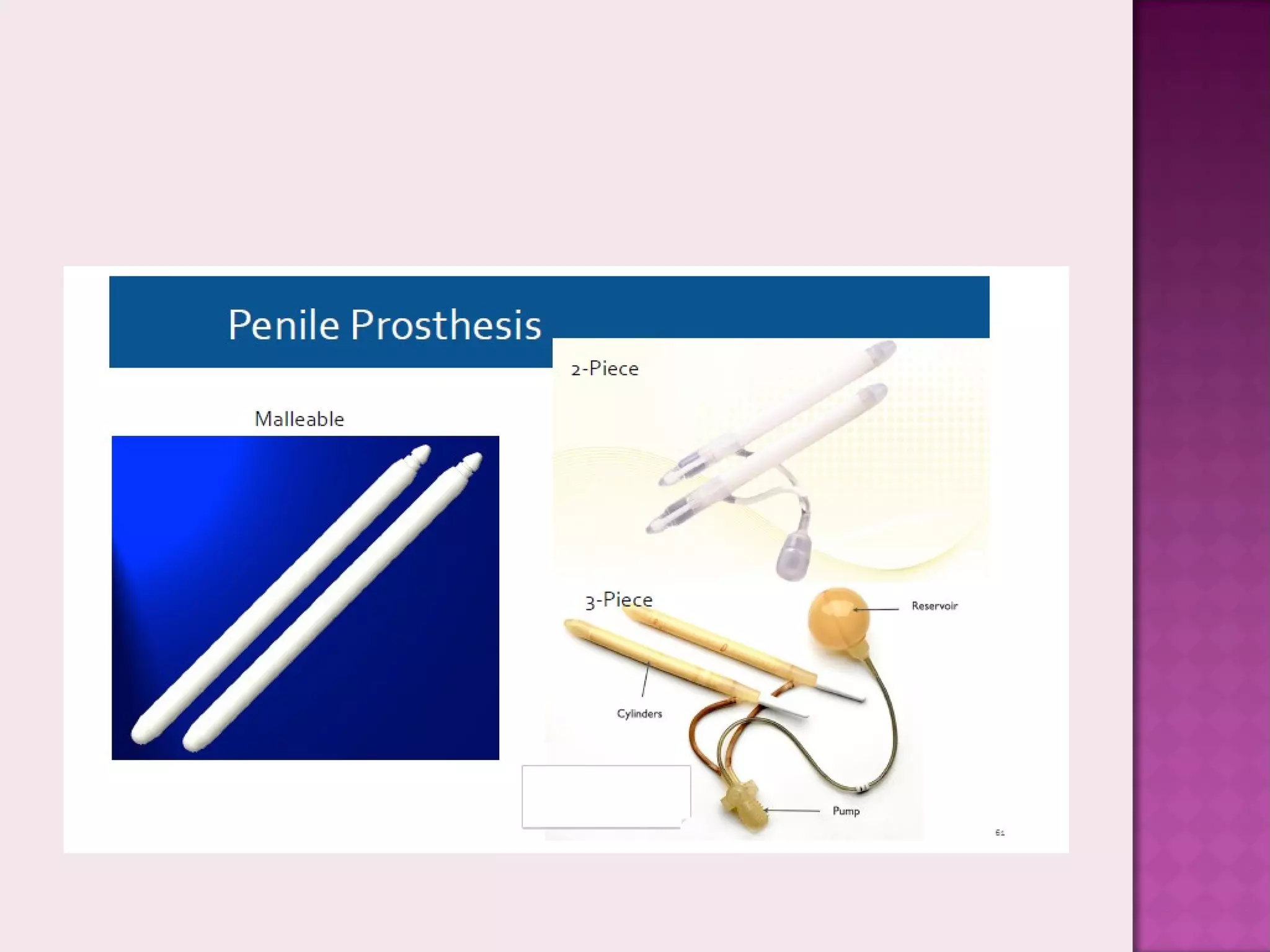 Penile Prosthesis

Malleable

2-Piece

3-Piece

Reservoir

Cylinders

Pump

61